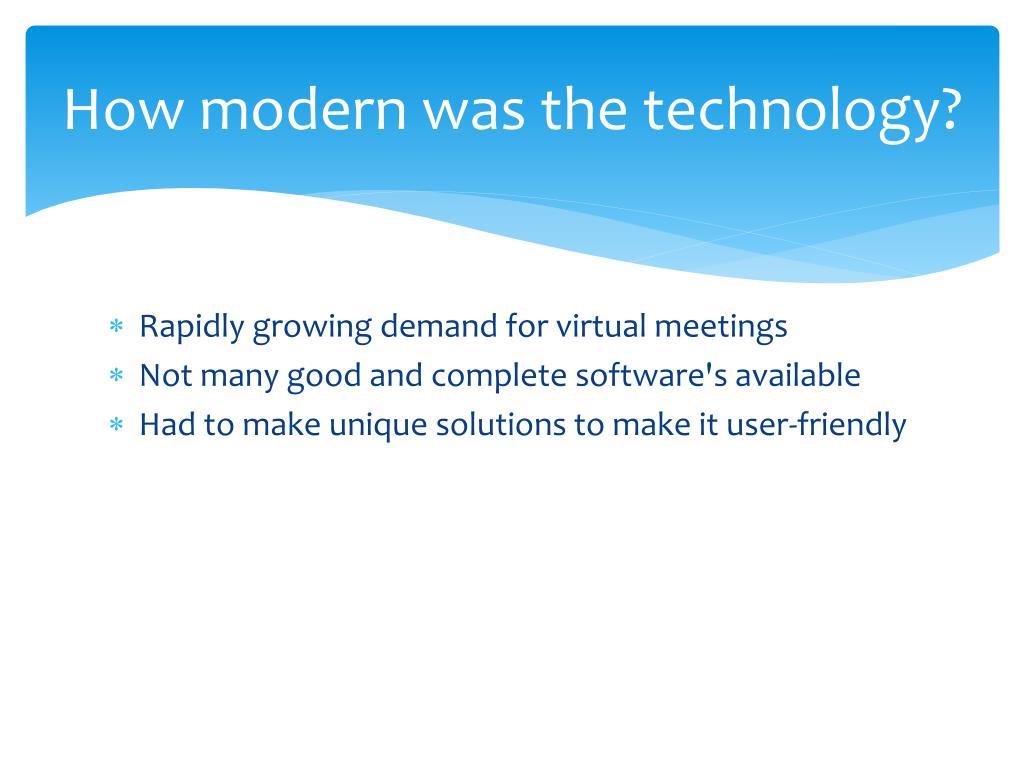 How modern was the technology?

* Rapidly growing demand for virtual meetings
* Not many good and complete software's available
* Had to make unique solutions to make it user-friendly